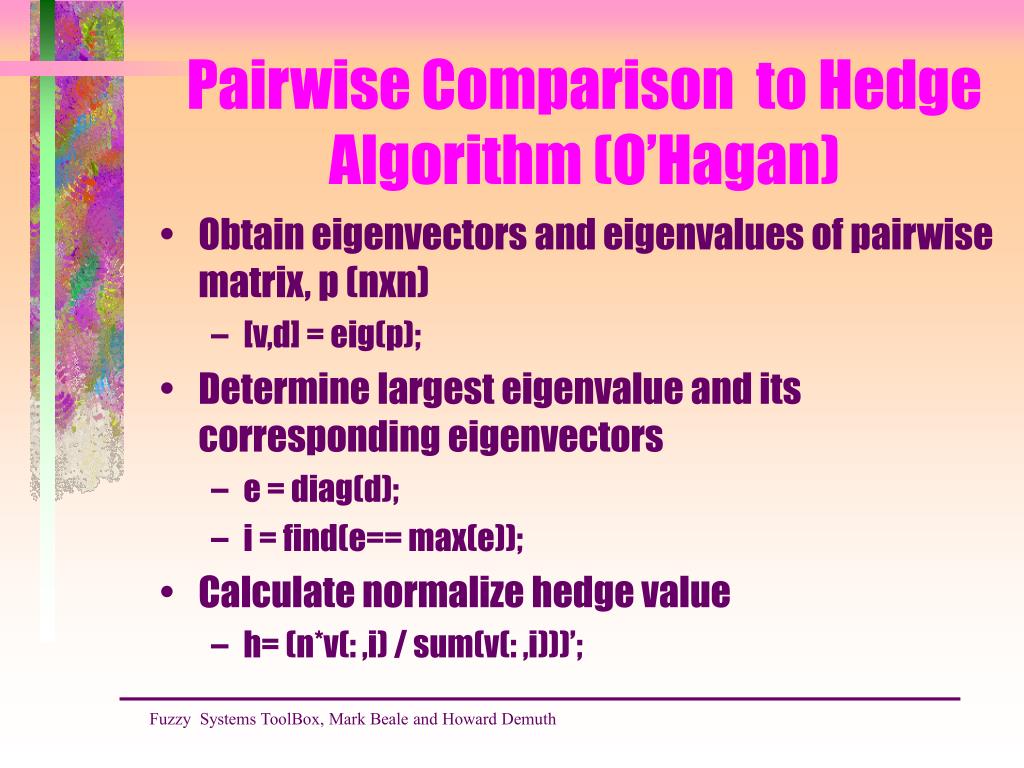 Pairwise Comparison to Hedge Algorithm (O'Hagan)

• Obtain eigenvectors and eigenvalues of pairwise matrix, p (nxn)
– [v,d] = eig(p);
• Determine largest eigenvalue and its corresponding eigenvectors
– e = diag(d);
– i = find(e== max(e));
• Calculate normalize hedge value
– h= (n*v(: ,i) / sum(v(: ,i)))';

Fuzzy Systems ToolBox, Mark Beale and Howard Demuth